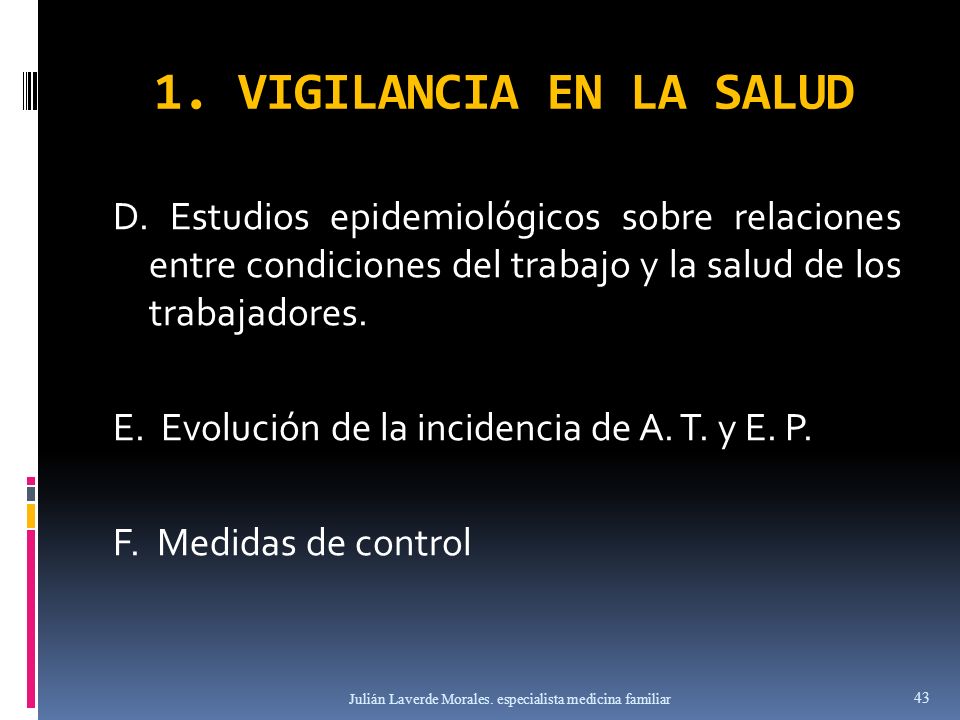 1. VIGILANCIA EN LA SALUD

D. Estudios epidemiológicos sobre relaciones entre condiciones del trabajo y la salud de los trabajadores.

E. Evolución de la incidencia de A. T. y E. P.

F. Medidas de control

Julián Laverde Morales. especialista medicina familiar

43